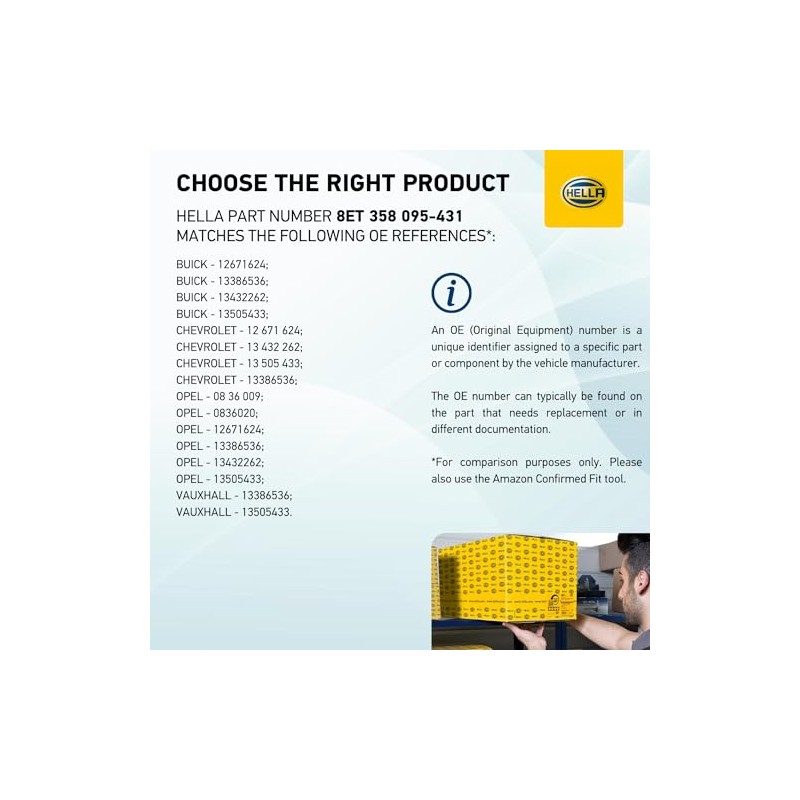 CHOOSE THE RIGHT PRODUCT

HELLA

HELLA PART NUMBER 8ET 358 095-431
MATCHES THE FOLLOWING OE REFERENCES*:

BUICK - 12671624;
BUICK - 13386536;
BUICK - 13432262;
BUICK - 13505433;
CHEVROLET - 12 671 624;
CHEVROLET - 13 432 262;
CHEVROLET - 13 505 433;
CHEVROLET - 13386536;
OPEL - 08 36 009;
OPEL - 0836020;
OPEL - 12671624;
OPEL - 13386536;
OPEL - 13432262;
OPEL - 13505433;
VAUXHALL - 13386536;
VAUXHALL - 13505433.

i

An OE (Original Equipment) number is a unique identifier assigned to a specific part or component by the vehicle manufacturer.

The OE number can typically be found on the part that needs replacement or in different documentation.

*For comparison purposes only. Please also use the Amazon Confirmed Fit tool.